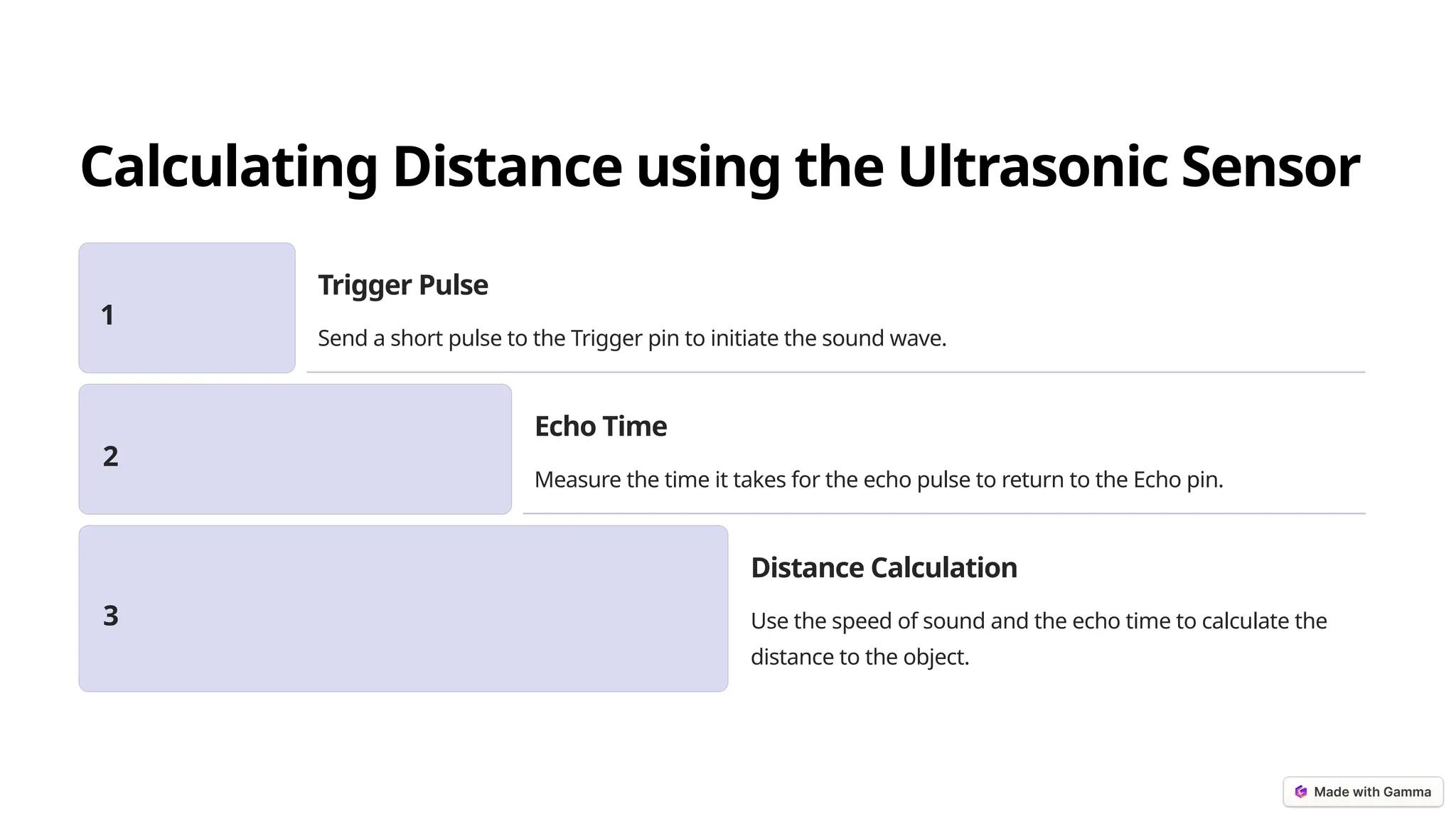 Calculating Distance using the Ultrasonic Sensor

1

Trigger Pulse

Send a short pulse to the Trigger pin to initiate the sound wave.

2

Echo Time

Measure the time it takes for the echo pulse to return to the Echo pin.

3

Distance Calculation

Use the speed of sound and the echo time to calculate the distance to the object.

Made with Gamma